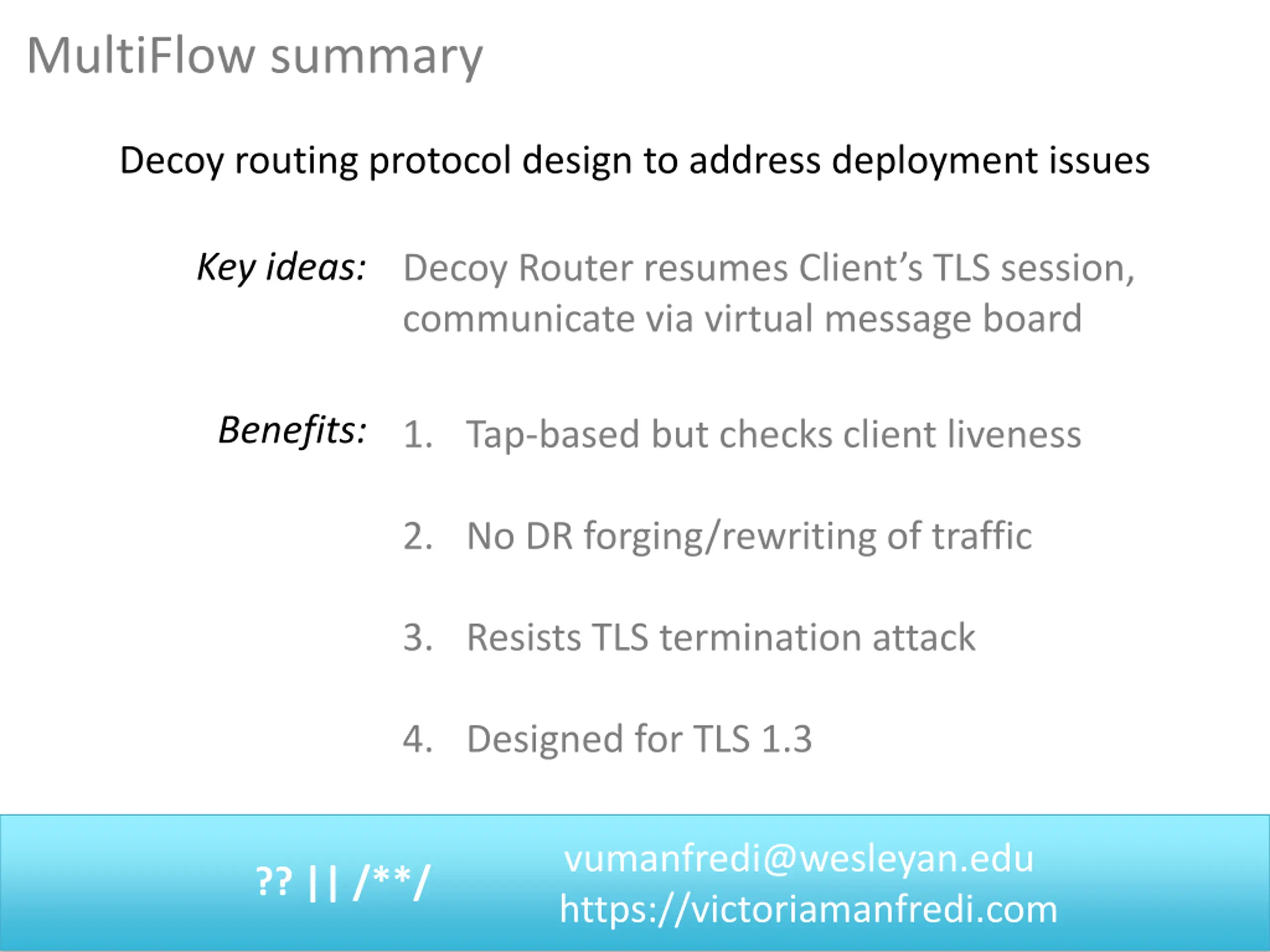 MultiFlow summary

Decoy routing protocol design to address deployment issues

Key ideas: Decoy Router resumes Client's TLS session, communicate via virtual message board

Benefits:
1. Tap-based but checks client liveness
2. No DR forging/rewriting of traffic
3. Resists TLS termination attack
4. Designed for TLS 1.3

?? || /**/

vumanfredi@wesleyan.edu
https://victoriamanfredi.com